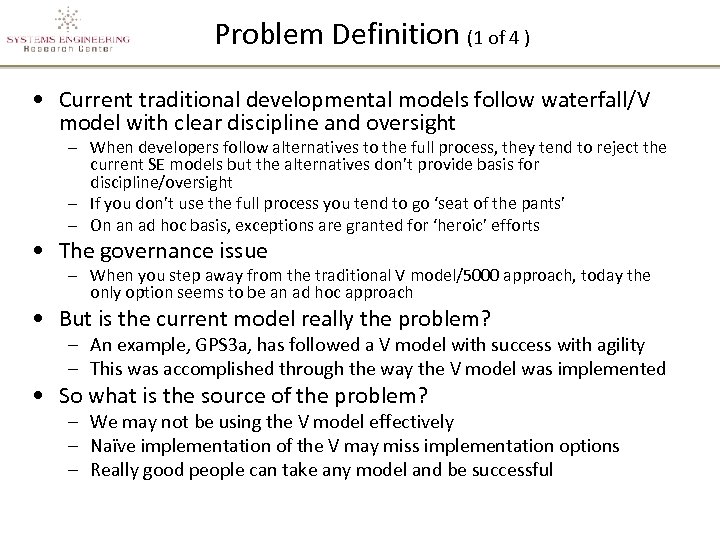 SYSTEMS ENGINEERING
Research Center

Problem Definition (1 of 4 )

• Current traditional developmental models follow waterfall/V model with clear discipline and oversight
  – When developers follow alternatives to the full process, they tend to reject the current SE models but the alternatives don't provide basis for discipline/oversight
  – If you don't use the full process you tend to go 'seat of the pants'
  – On an ad hoc basis, exceptions are granted for 'heroic' efforts
• The governance issue
  – When you step away from the traditional V model/5000 approach, today the only option seems to be an ad hoc approach
• But is the current model really the problem?
  – An example, GPS3a, has followed a V model with success with agility
  – This was accomplished through the way the V model was implemented
• So what is the source of the problem?
  – We may not be using the V model effectively
  – Naïve implementation of the V may miss implementation options
  – Really good people can take any model and be successful